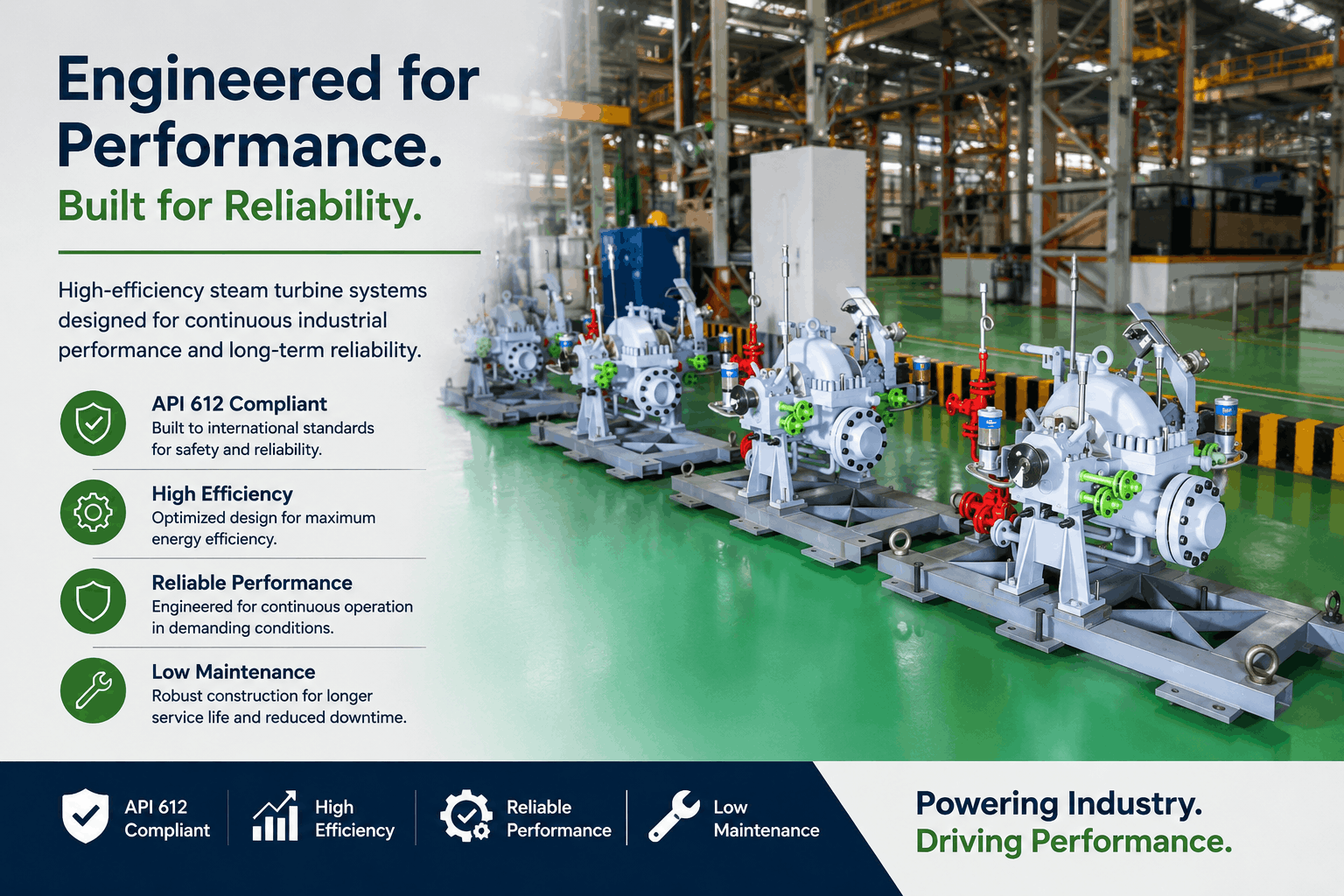 Engineered for Performance.

Built for Reliability.

High-efficiency steam turbine systems designed for continuous industrial performance and long-term reliability.

API 612 Compliant
Built to international standards for safety and reliability.

High Efficiency
Optimized design for maximum energy efficiency.

Reliable Performance
Engineered for continuous operation in demanding conditions.

Low Maintenance
Robust construction for longer service life and reduced downtime.

API 612
Compliant

High
Efficiency

Reliable
Performance

Low
Maintenance

Powering Industry.
Driving Performance.